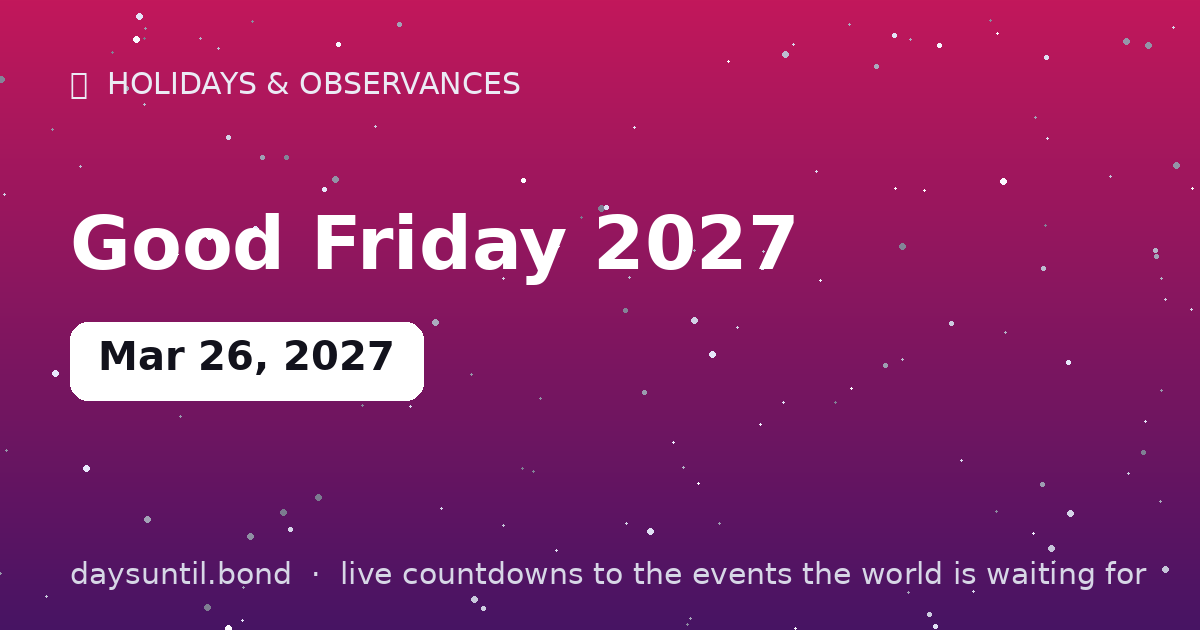 HOLIDAYS & OBSERVANCES

Good Friday 2027

Mar 26, 2027

daysuntil.bond · live countdowns to the events the world is waiting for